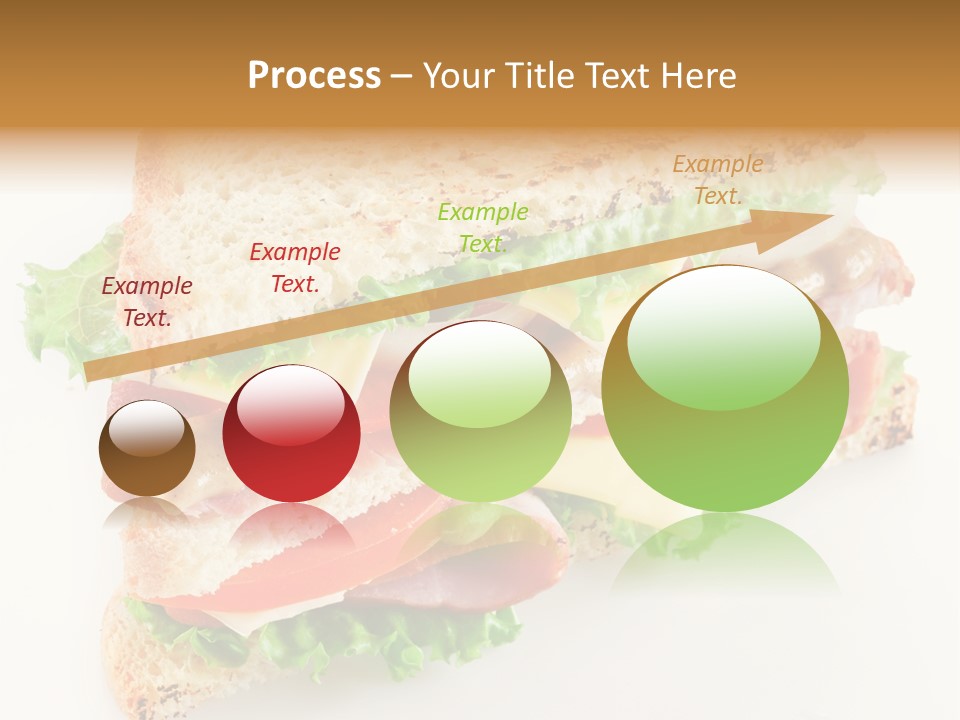 Process – Your Title Text Here

Example Text.

Example Text.

Example Text.

Example Text.